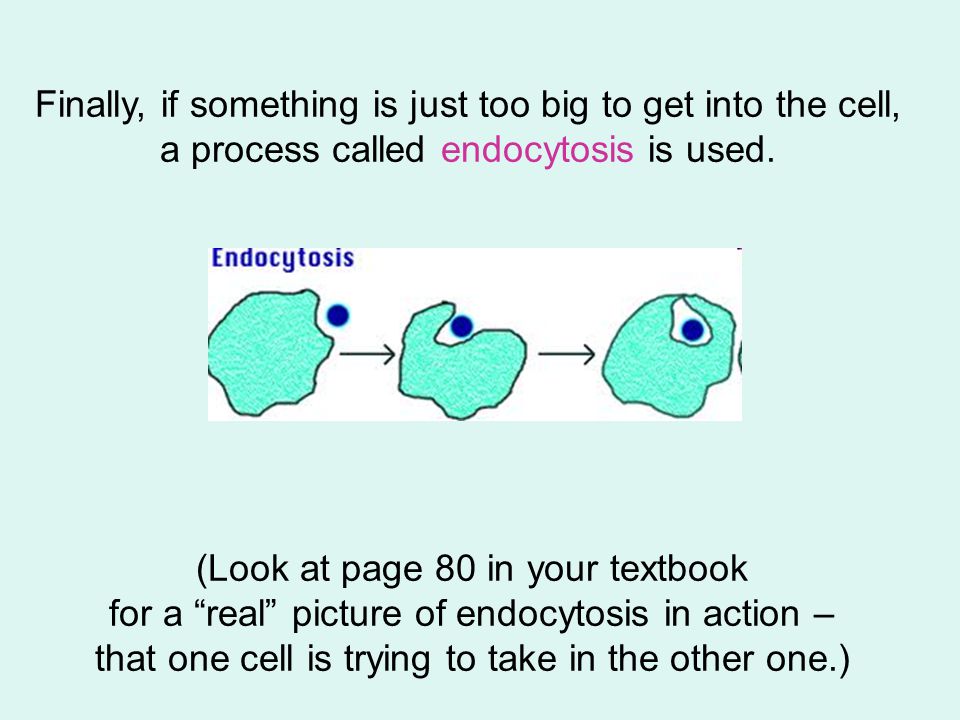 Finally, if something is just too big to get into the cell, a process called endocytosis is used.

Endocytosis

(Look at page 80 in your textbook for a “real” picture of endocytosis in action – that one cell is trying to take in the other one.)